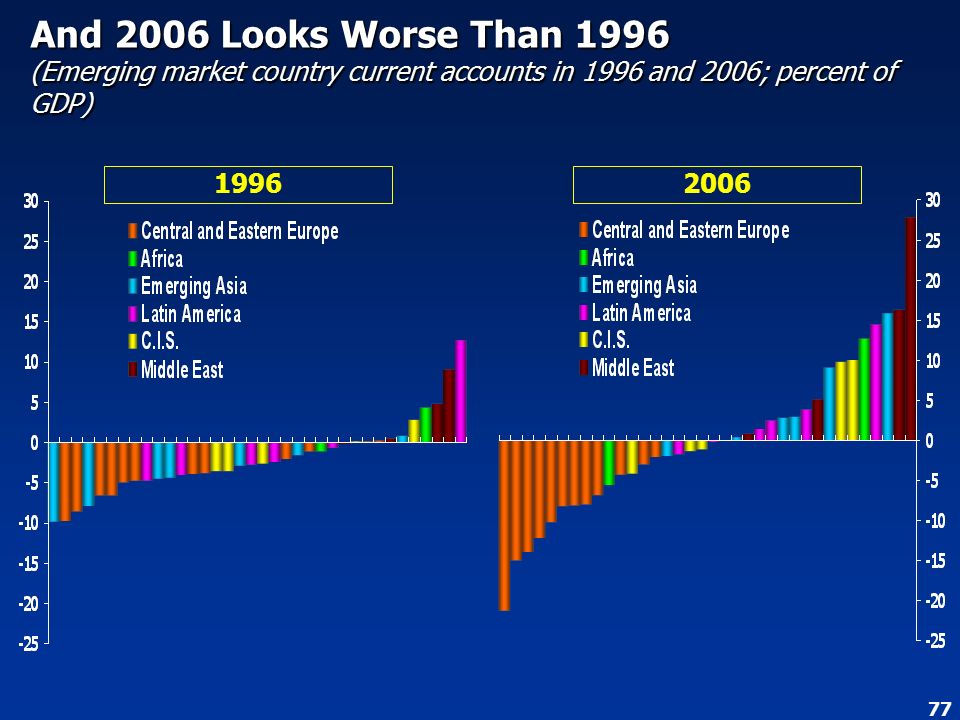 And 2006 Looks Worse Than 1996
(Emerging market country current accounts in 1996 and 2006; percent of GDP)

1996

30
25
20
15
10
5
0
-5
-10
-15
-20
-25

Central and Eastern Europe
Africa
Emerging Asia
Latin America
C.I.S.
Middle East

2006

Central and Eastern Europe
Africa
Emerging Asia
Latin America
C.I.S.
Middle East

30
25
20
15
10
5
0
-5
-10
-15
-20
-25

77